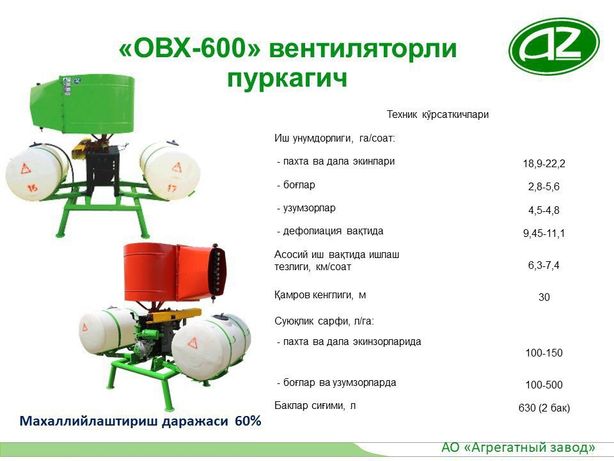 «ОВХ-600» вентиляторли пуркагич

AZ

Техник кўрсаткичлари

| | |
|---|---|
| Иш унумдорлиги, га/соат: | |
| - пахта ва дала экинлари | 18,9-22,2 |
| - боғлар | 2,8-5,6 |
| - узумзорлар | 4,5-4,8 |
| - дефолиация вақтида | 9,45-11,1 |
| Асосий иш вақтида ишлаш тезлиги, км/соат | 6,3-7,4 |
| Қамров кенглиги, м | 30 |
| Суюқлик сарфи, л/га: | |
| - пахта ва дала экинзорларида | 100-150 |
| - боғлар ва узумзорларда | 100-500 |
| Баклар сиғими, л | 630 (2 бак) |

16

17

Махаллийлаштириш даражаси 60%

АО «Агрегатный завод»